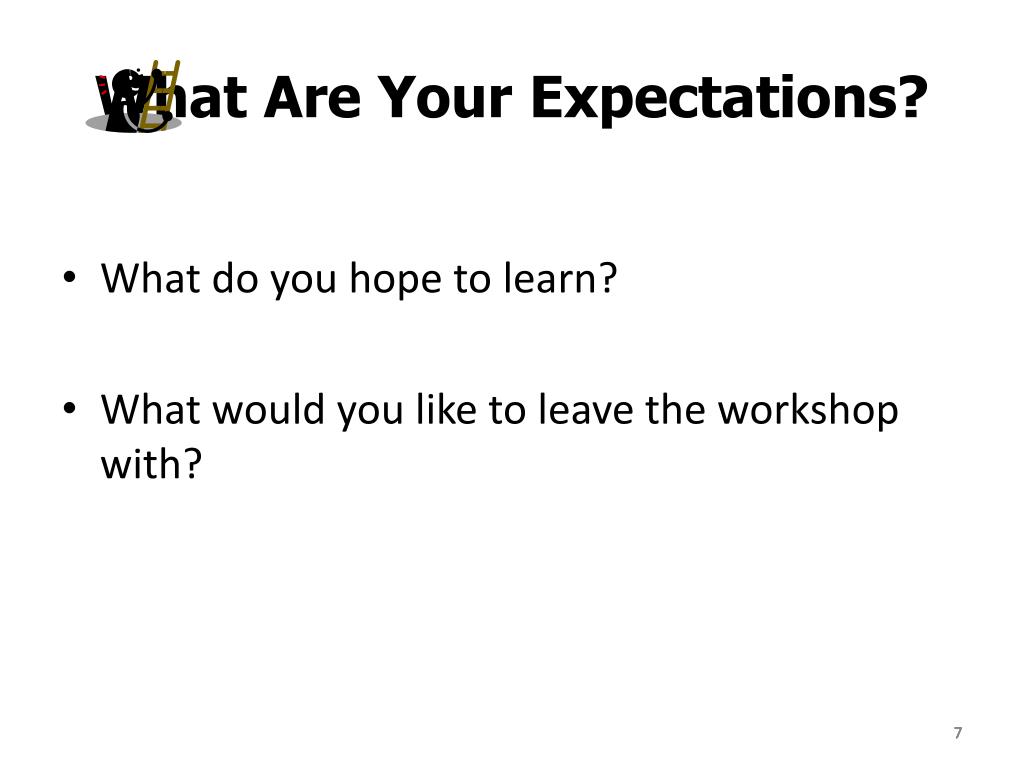 What Are Your Expectations?

• What do you hope to learn?

• What would you like to leave the workshop with?

7